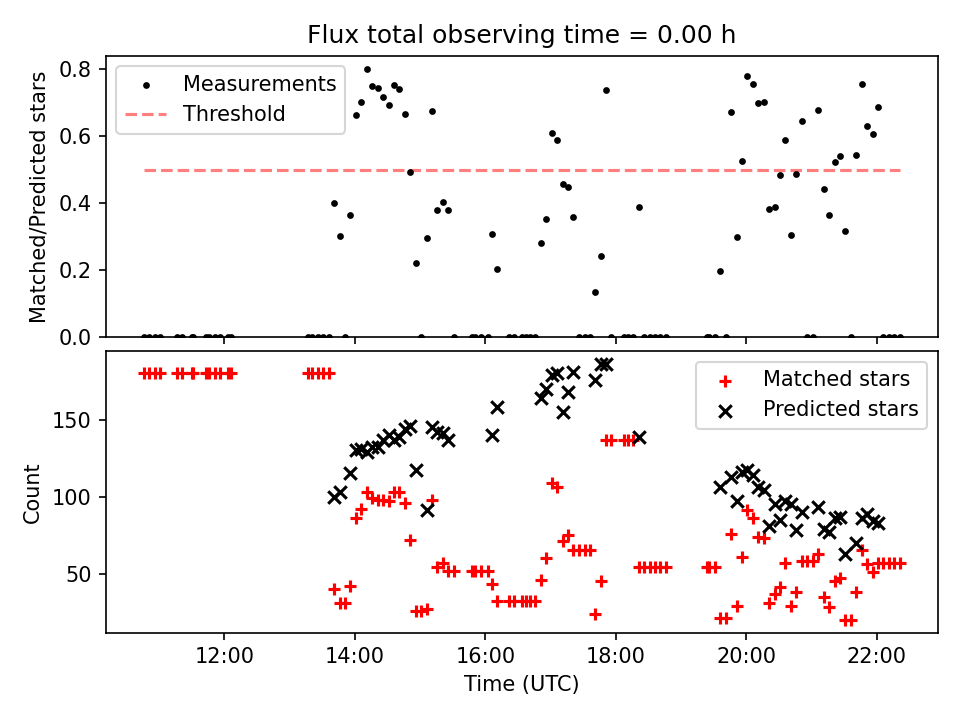 Flux total observing time = 0.00 h

Matched/Predicted stars

0.8
0.6
0.4
0.2
0.0

Measurements
Threshold

Count

150
100
50

Matched stars
Predicted stars

12:00
14:00
16:00
18:00
20:00
22:00

Time (UTC)